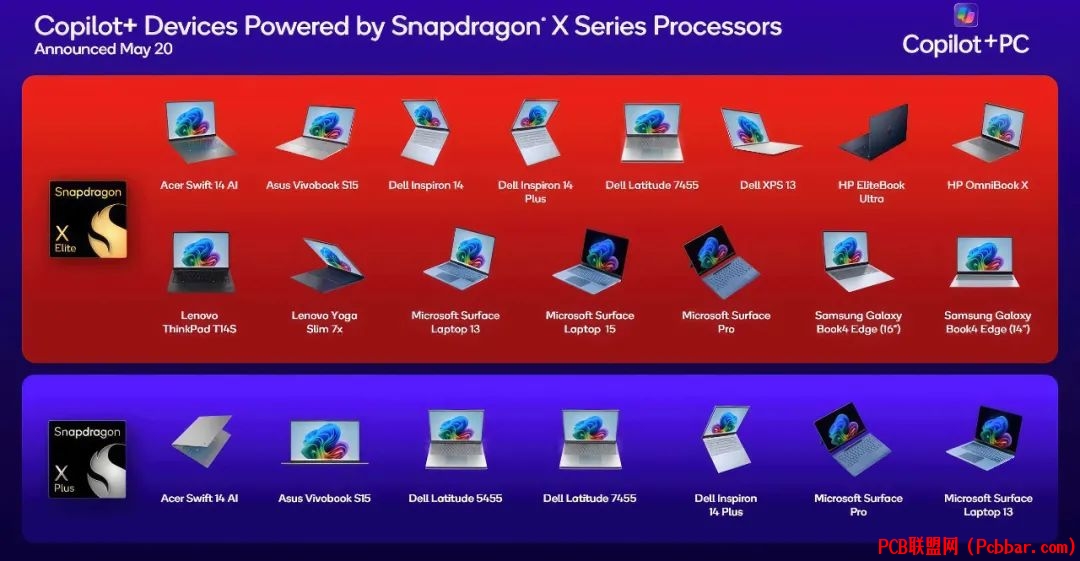 Copilot+ Devices Powered by Snapdragon® X Series Processors
Announced May 20

Copilot+PC

Snapdragon X Elite

Acer Swift 14 AI
Asus Vivobook S15
Dell Inspiron 14
Dell Inspiron 14 Plus
Dell Latitude 7455
Dell XPS 13
HP EliteBook Ultra
HP OmniBook X
Lenovo ThinkPad T14S
Lenovo Yoga Slim 7x
Microsoft Surface Laptop 13
Microsoft Surface Laptop 15
Microsoft Surface Pro
Samsung Galaxy Book4 Edge (16")
Samsung Galaxy Book4 Edge (14")

Snapdragon X Plus

Acer Swift 14 AI
Asus Vivobook S15
Dell Latitude 5455
Dell Latitude 7455
Dell Inspiron 14 Plus
Microsoft Surface Pro
Microsoft Surface Laptop 13

PCB联盟网 (Pcbbar.com)